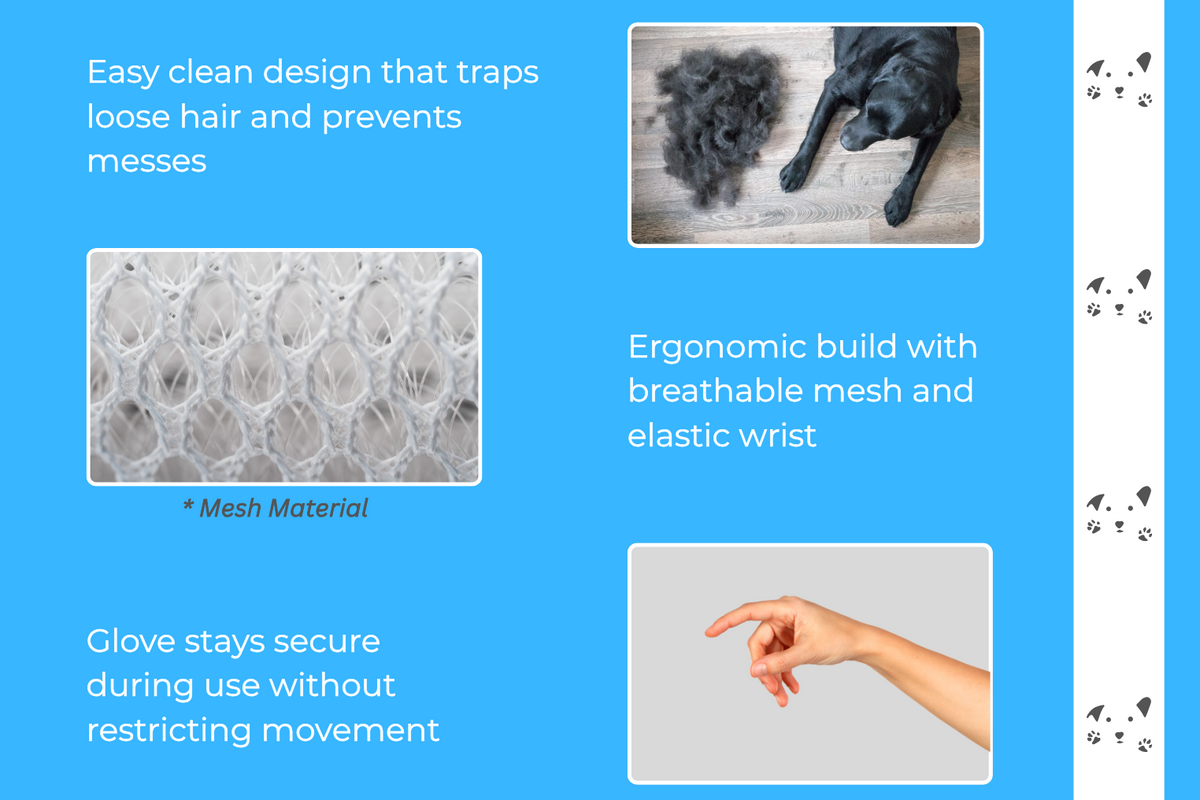 Easy clean design that traps loose hair and prevents messes

* Mesh Material

Ergonomic build with breathable mesh and elastic wrist

Glove stays secure during use without restricting movement